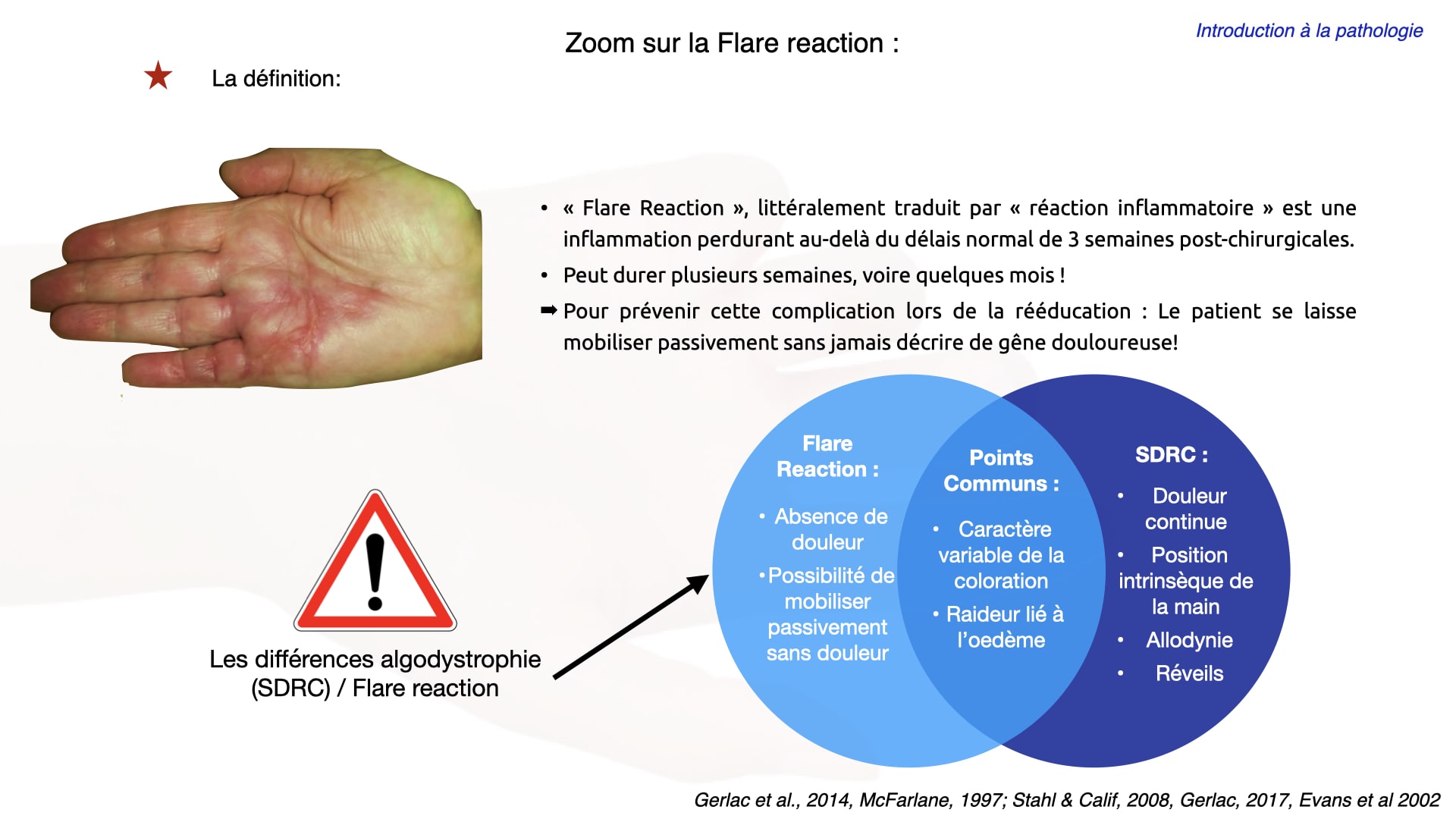 Zoom sur la Flare reaction :

Introduction à la pathologie

La définition:

• « Flare Reaction », littéralement traduit par « réaction inflammatoire » est une inflammation perdurant au-delà du délais normal de 3 semaines post-chirurgicales.

• Peut durer plusieurs semaines, voire quelques mois !

➡ Pour prévenir cette complication lors de la rééducation : Le patient se laisse mobiliser passivement sans jamais décrire de gêne douloureuse!

Les différences algodystrophie (SDRC) / Flare reaction

Flare Reaction :

• Absence de douleur

• Possibilité de mobiliser passivement sans douleur

Points Communs :

• Caractère variable de la coloration

• Raideur lié à l'oedème

SDRC :

• Douleur continue

• Position intrinsèque de la main

• Allodynie

• Réveils

Gerlac et al., 2014, McFarlane, 1997; Stahl & Calif, 2008, Gerlac, 2017, Evans et al 2002